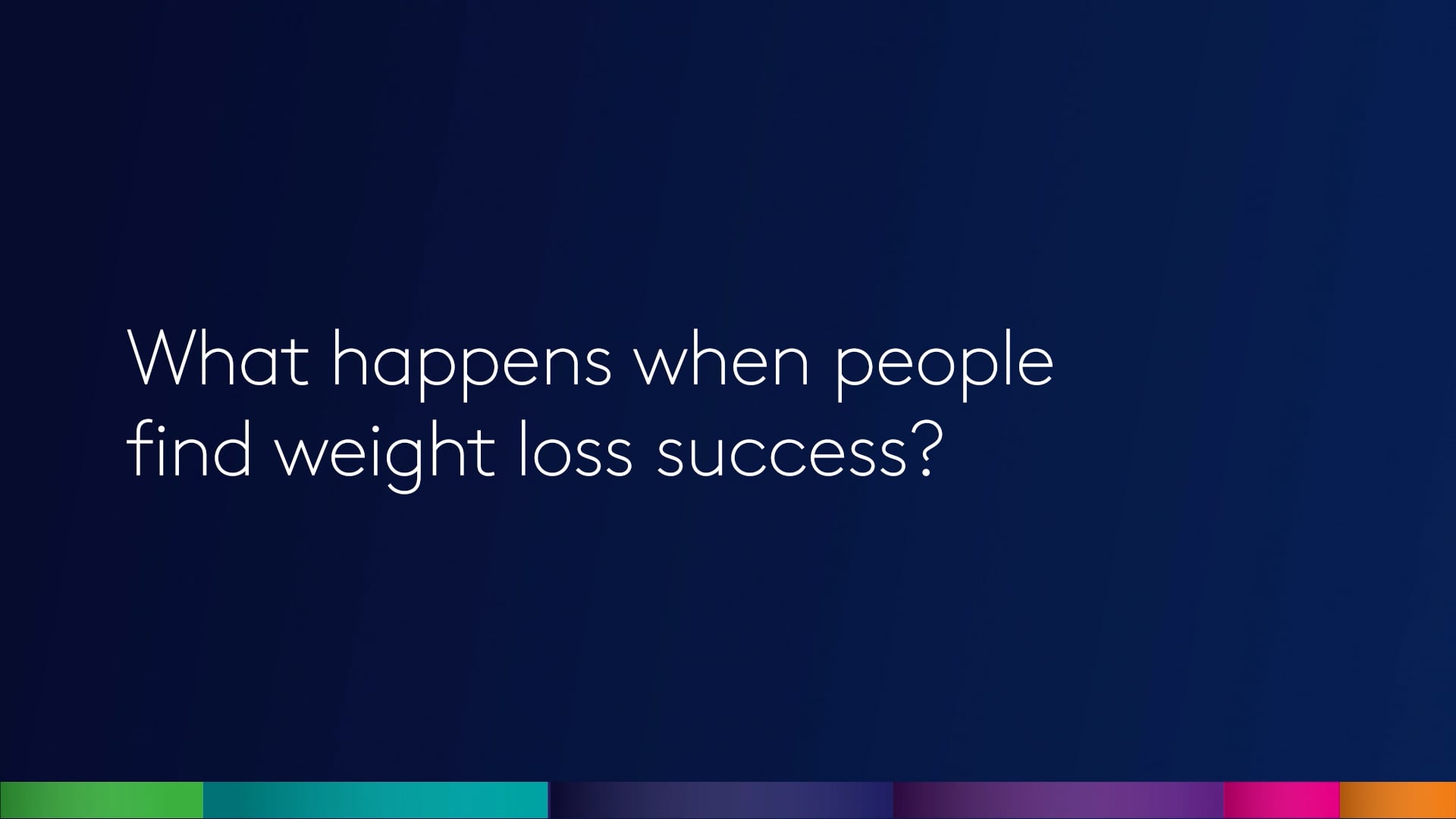 What happens when people find weight loss success?